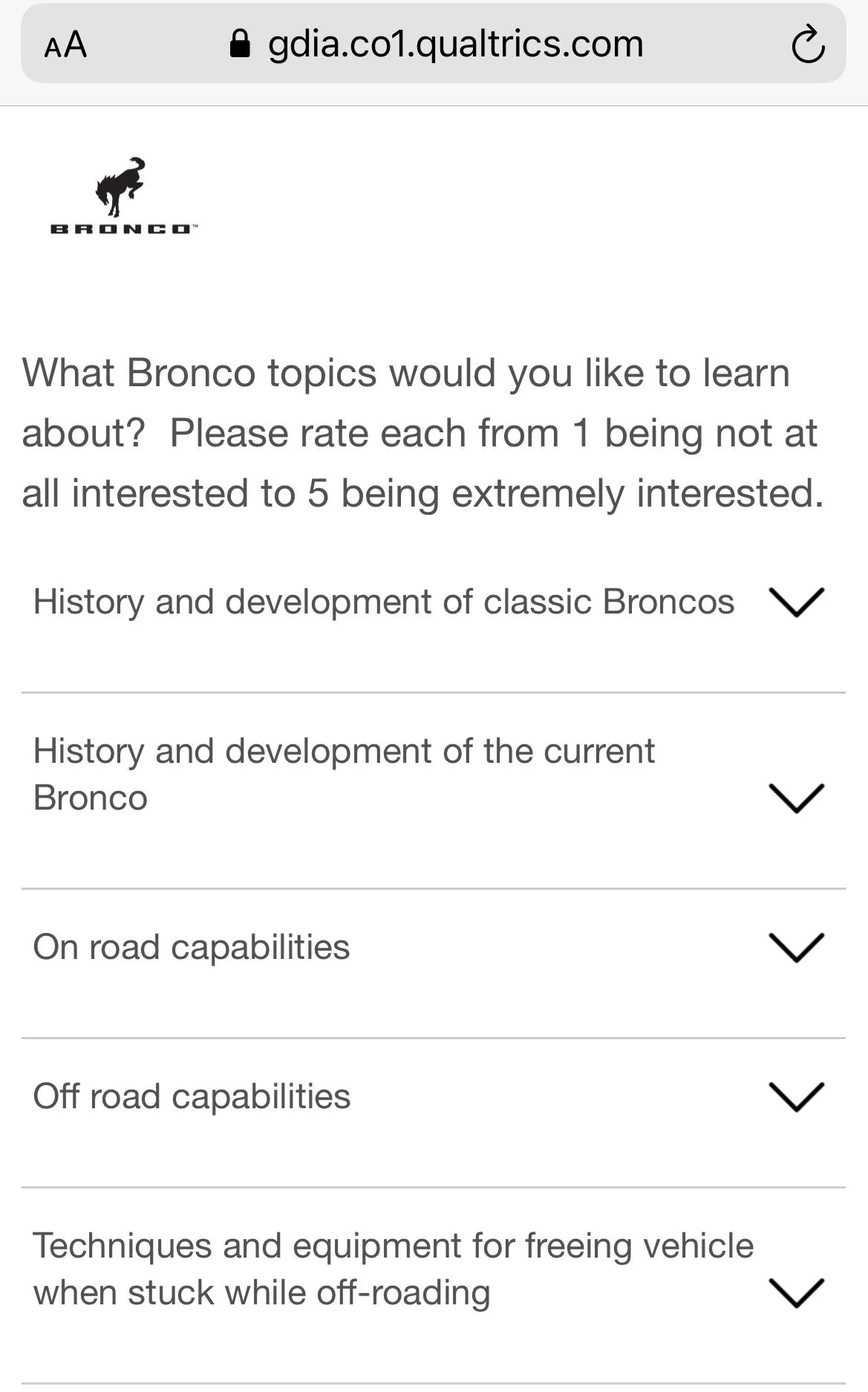 AA gdia.co1.qualtrics.com

BRONCO™

What Bronco topics would you like to learn about? Please rate each from 1 being not at all interested to 5 being extremely interested.

History and development of classic Broncos

History and development of the current Bronco

On road capabilities

Off road capabilities

Techniques and equipment for freeing vehicle when stuck while off-roading